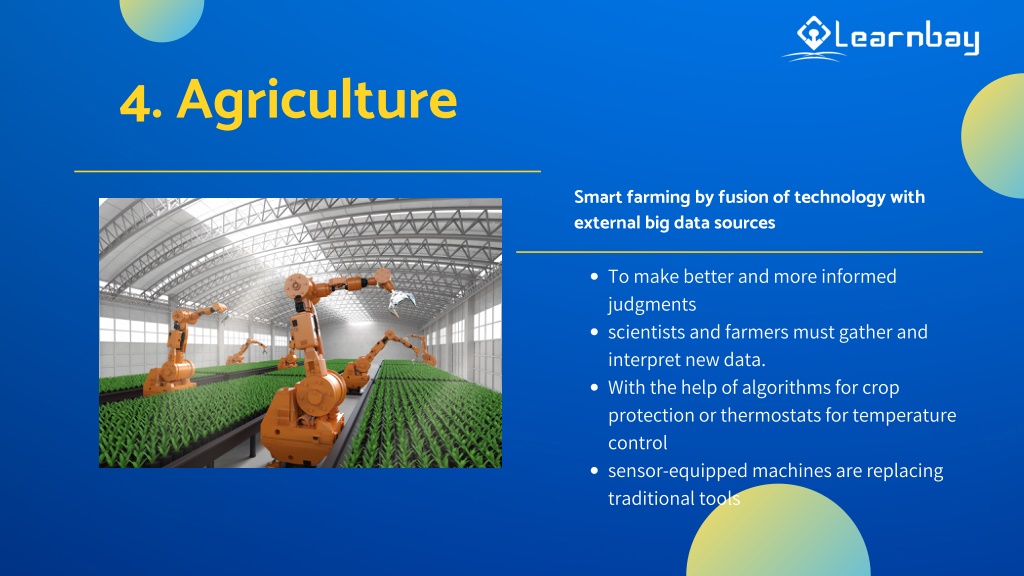 Learnbay

4. Agriculture

Smart farming by fusion of technology with external big data sources

- To make better and more informed judgments
- scientists and farmers must gather and interpret new data.
- With the help of algorithms for crop protection or thermostats for temperature control
- sensor-equipped machines are replacing traditional tools